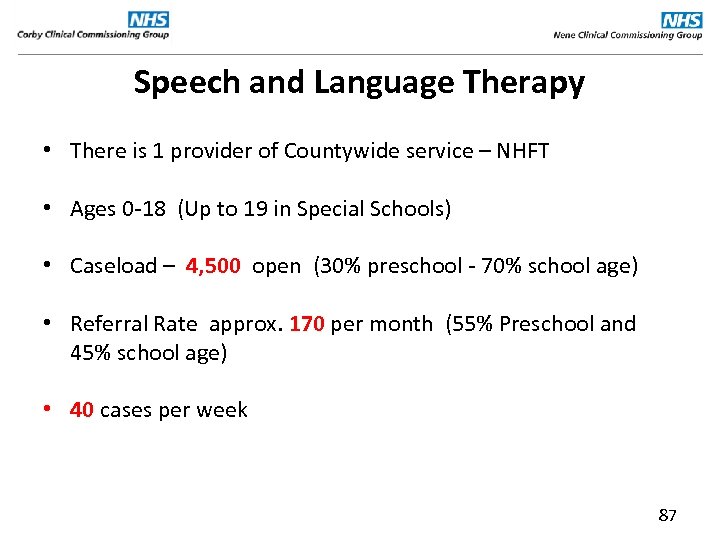 NHS
Corby Clinical Commissioning Group

NHS
Nene Clinical Commissioning Group

Speech and Language Therapy

• There is 1 provider of Countywide service – NHFT

• Ages 0-18 (Up to 19 in Special Schools)

• Caseload – 4,500 open (30% preschool - 70% school age)

• Referral Rate approx. 170 per month (55% Preschool and 45% school age)

• 40 cases per week

87